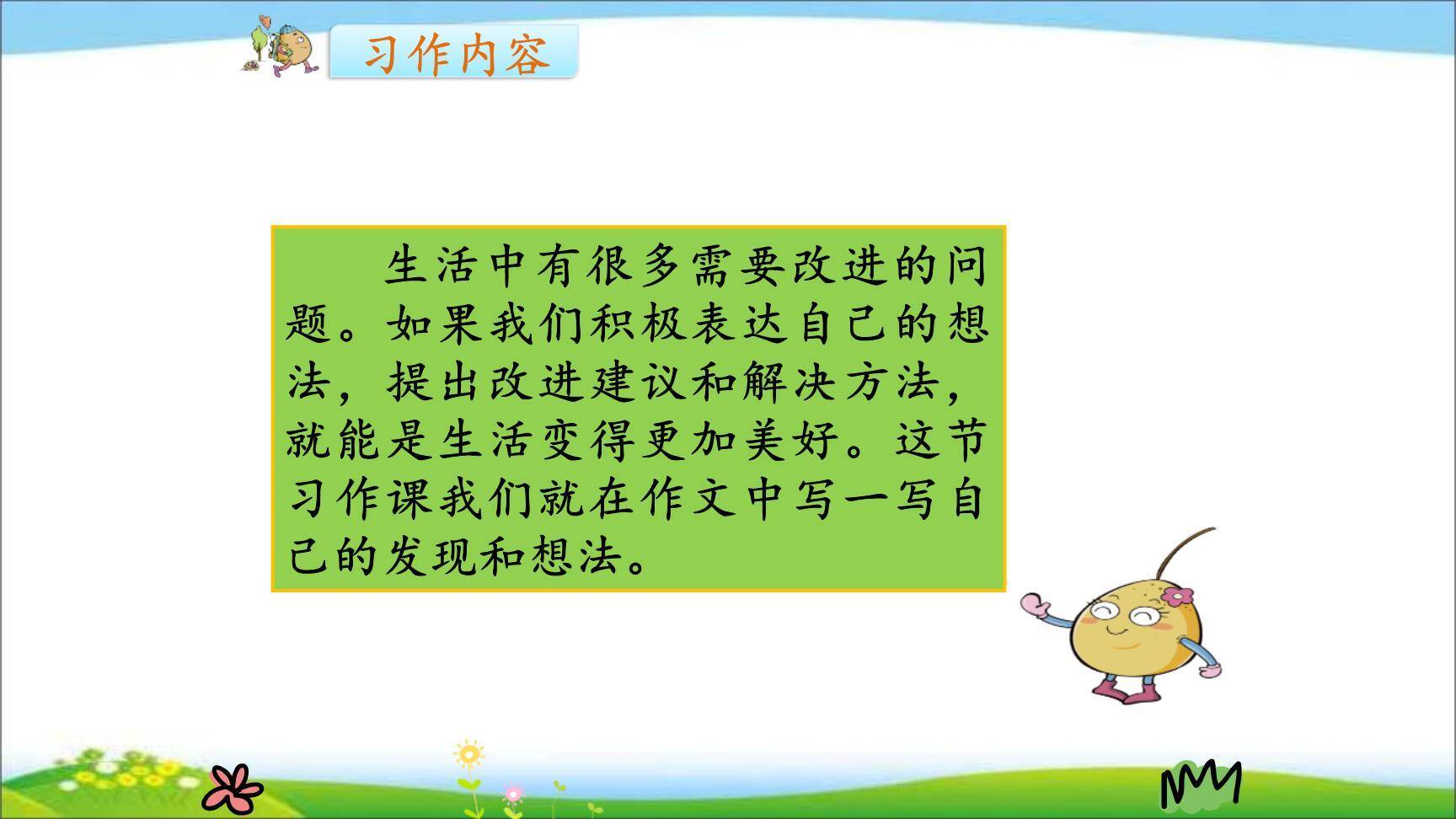 习作内容

生活中有很多需要改进的问题。如果我们积极表达自己的想法，提出改进建议和解决方法，就能是生活变得更加美好。这节习作课我们就在作文中写一写自己的发现和想法。